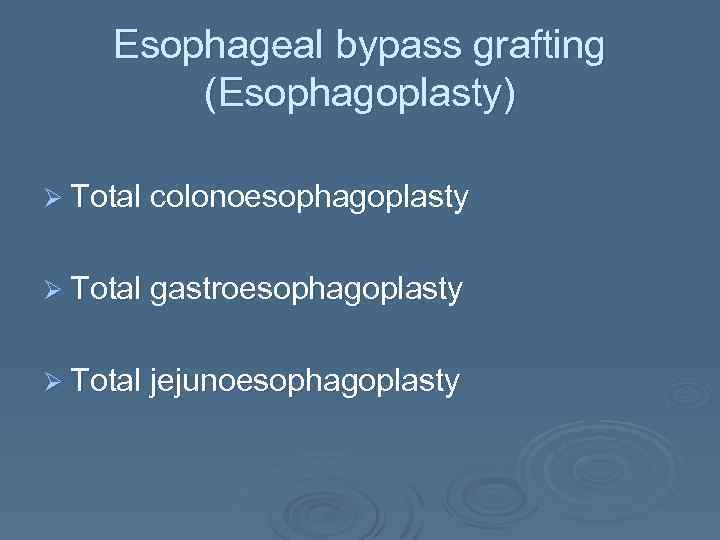 Esophageal bypass grafting (Esophagoplasty)

➢ Total colonoesophagoplasty

➢ Total gastroesophagoplasty

➢ Total jejunoesophagoplasty